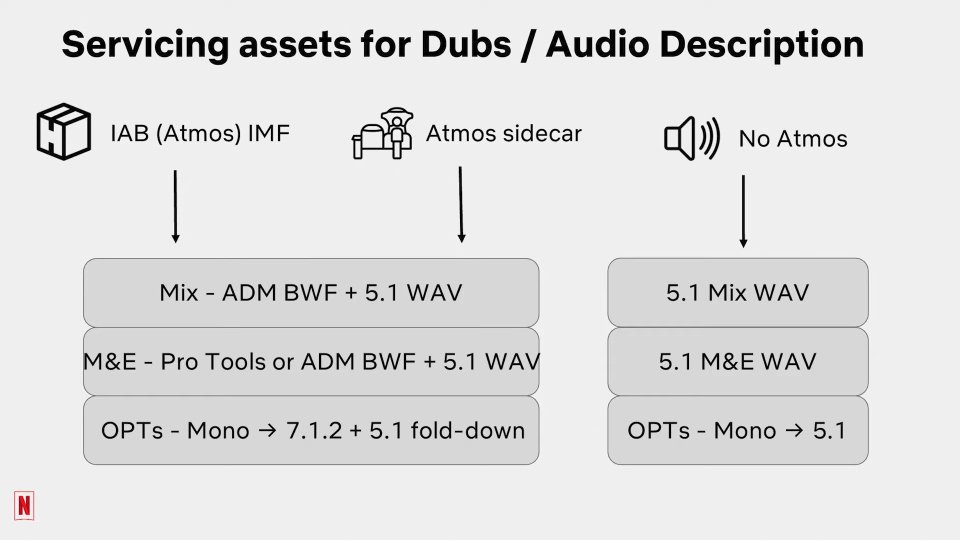 Servicing assets for Dubs / Audio Description

IAB (Atmos) IMF

Atmos sidecar

No Atmos

Mix - ADM BWF + 5.1 WAV

M&E - Pro Tools or ADM BWF + 5.1 WAV

OPTs - Mono → 7.1.2 + 5.1 fold-down

5.1 Mix WAV

5.1 M&E WAV

OPTs - Mono → 5.1

N